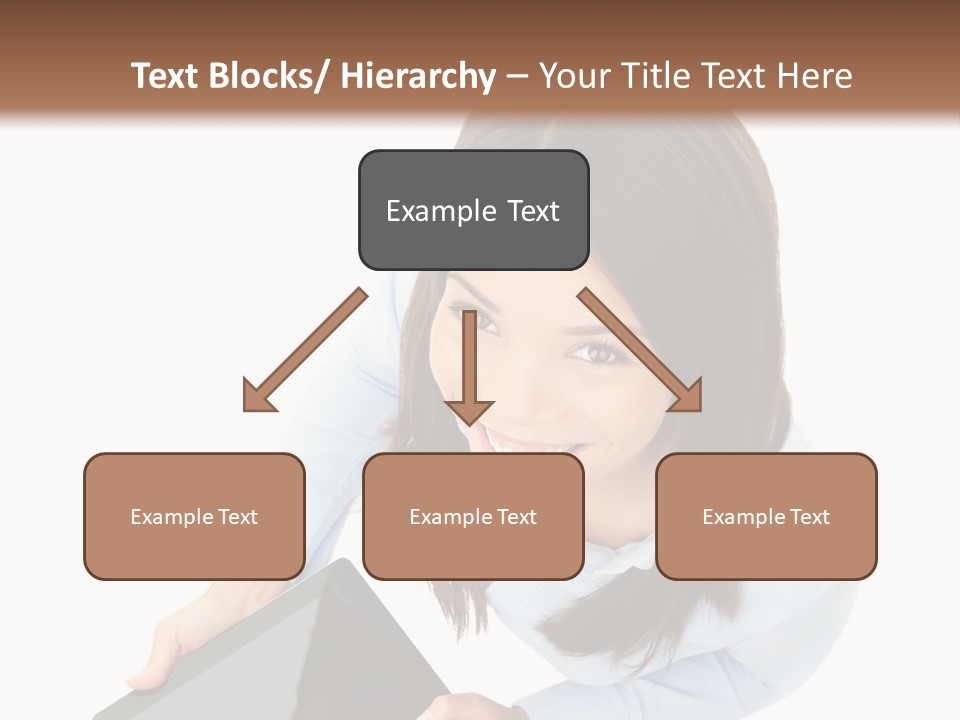 Text Blocks/ Hierarchy – Your Title Text Here

Example Text

Example Text

Example Text

Example Text